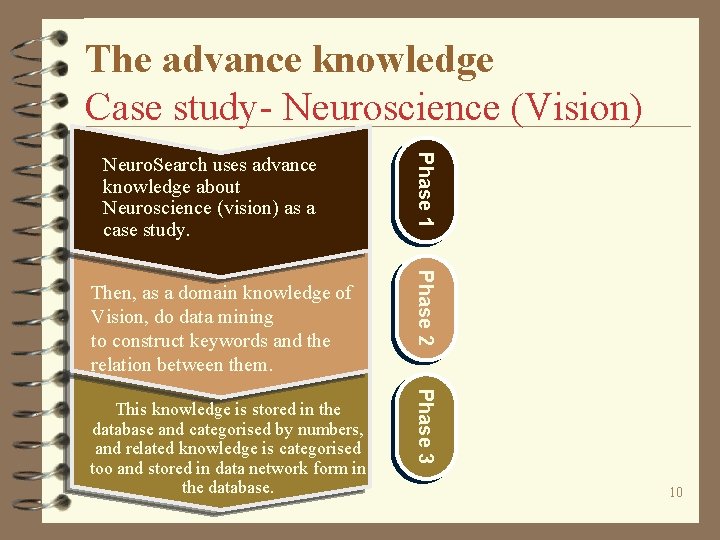 The advance knowledge
Case study- Neuroscience (Vision)

NeuroSearch uses advance knowledge about Neuroscience (vision) as a case study.

Phase 1

Then, as a domain knowledge of Vision, do data mining to construct keywords and the relation between them.

Phase 2

This knowledge is stored in the database and categorised by numbers, and related knowledge is categorised too and stored in data network form in the database.

Phase 3

10